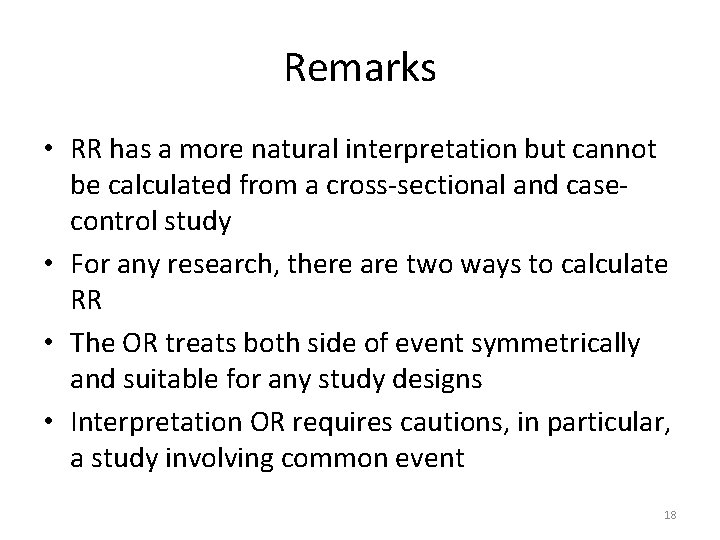 Remarks

• RR has a more natural interpretation but cannot be calculated from a cross-sectional and case-control study

• For any research, there are two ways to calculate RR

• The OR treats both side of event symmetrically and suitable for any study designs

• Interpretation OR requires cautions, in particular, a study involving common event

18